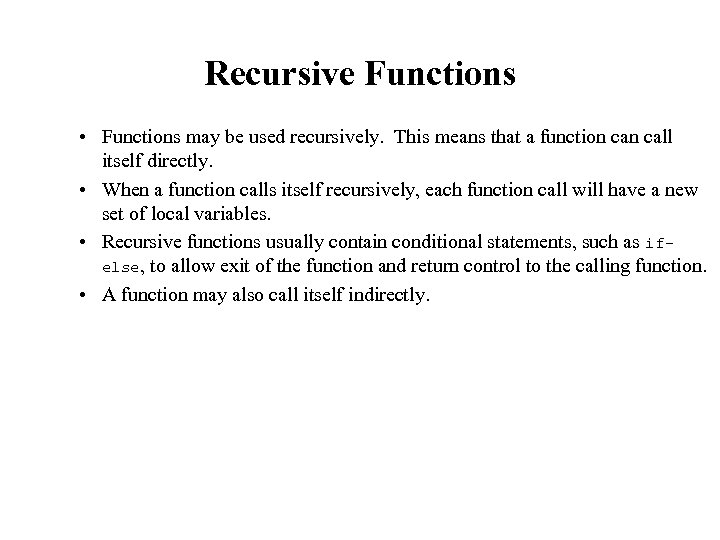 Recursive Functions

• Functions may be used recursively. This means that a function can call itself directly.

• When a function calls itself recursively, each function call will have a new set of local variables.

• Recursive functions usually contain conditional statements, such as if-else, to allow exit of the function and return control to the calling function.

• A function may also call itself indirectly.